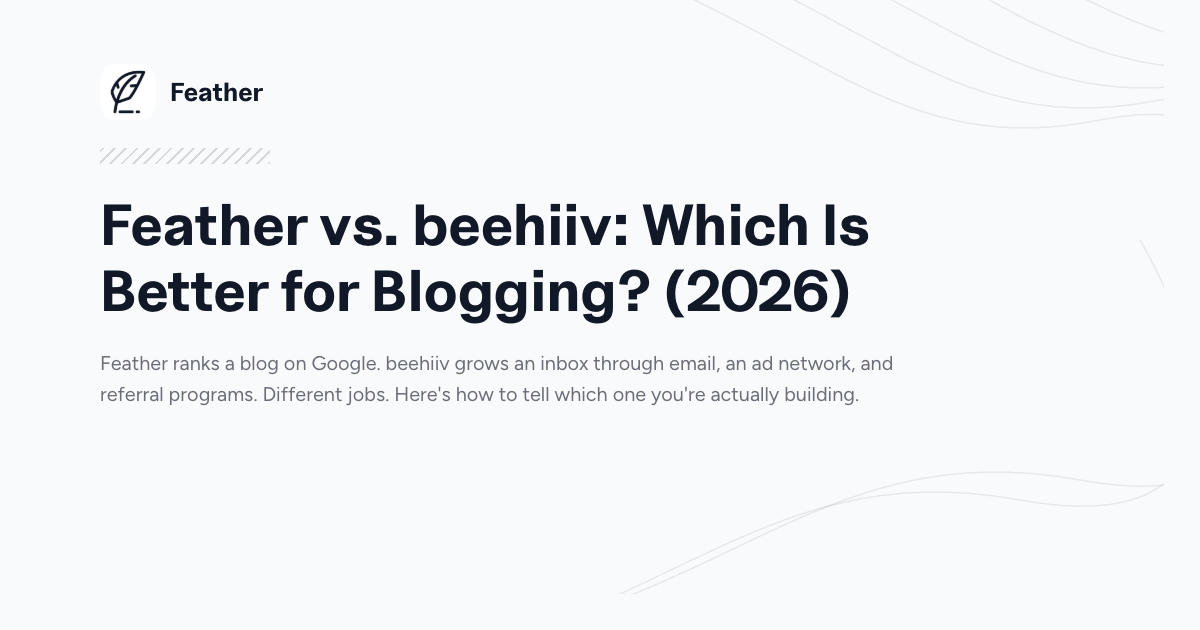 Feather

Feather vs. beehiiv: Which Is Better for Blogging? (2026)

Feather ranks a blog on Google. beehiiv grows an inbox through email, an ad network, and referral programs. Different jobs. Here's how to tell which one you're actually building.